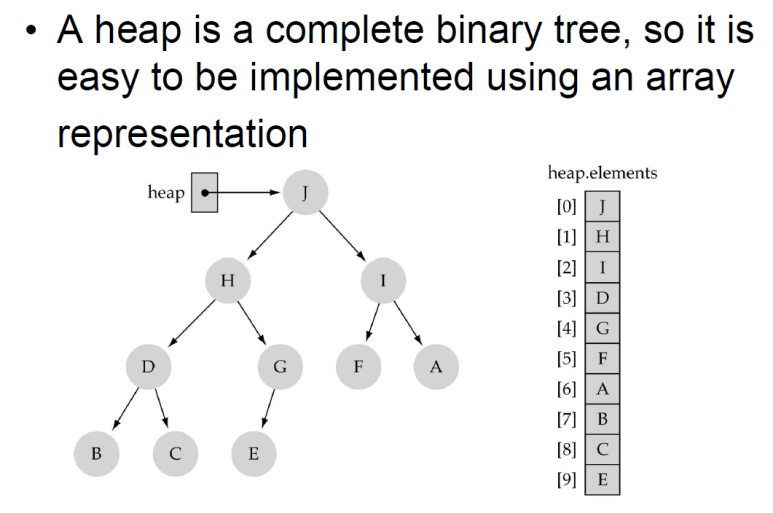 • A heap is a complete binary tree, so it is easy to be implemented using an array representation

heap

J

H

I

D

G

F

A

B

C

E

heap.elements

| | |
|---|---|
| [0] | J |
| [1] | H |
| [2] | I |
| [3] | D |
| [4] | G |
| [5] | F |
| [6] | A |
| [7] | B |
| [8] | C |
| [9] | E |